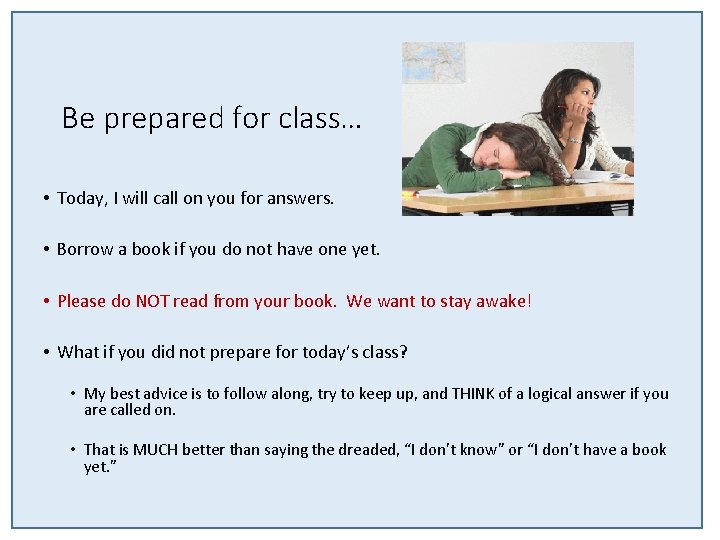 Be prepared for class…

• Today, I will call on you for answers.

• Borrow a book if you do not have one yet.

• Please do NOT read from your book. We want to stay awake!

• What if you did not prepare for today's class?

• My best advice is to follow along, try to keep up, and THINK of a logical answer if you are called on.

• That is MUCH better than saying the dreaded, "I don't know" or "I don't have a book yet."